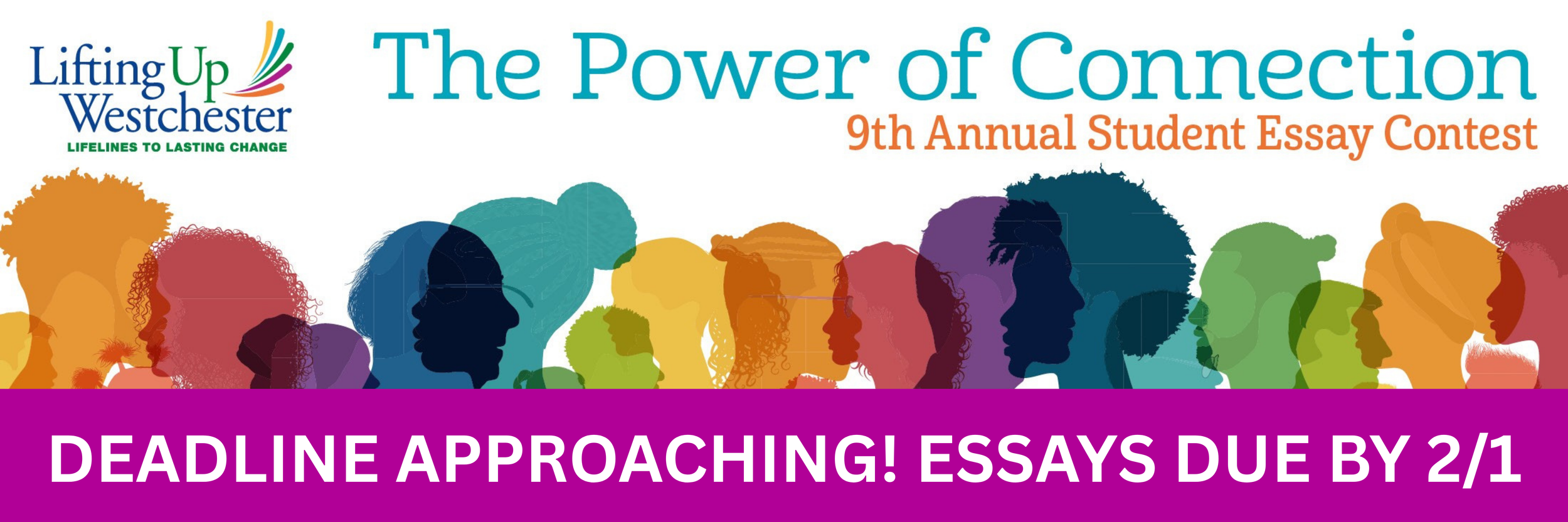 Lifting Up Westchester
LIFELINES TO LASTING CHANGE

The Power of Connection
9th Annual Student Essay Contest

DEADLINE APPROACHING! ESSAYS DUE BY 2/1